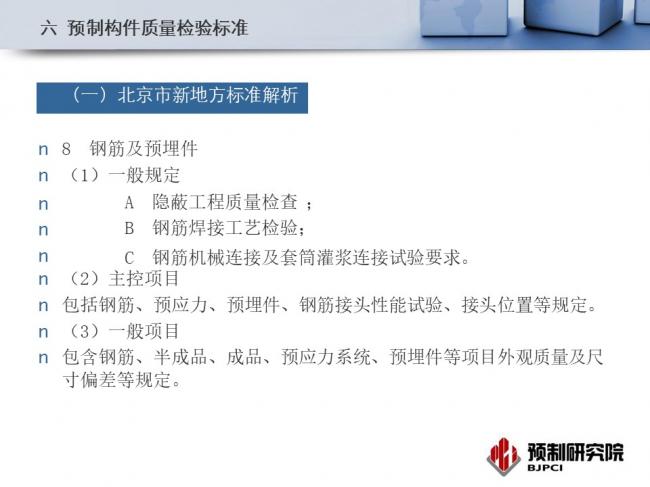 六 预制构件质量检验标准

（一）北京市新地方标准解析

n 8 钢筋及预埋件

n （1）一般规定

n A 隐蔽工程质量检查 ；

n B 钢筋焊接工艺检验；

n C 钢筋机械连接及套筒灌浆连接试验要求。

n （2）主控项目

n 包括钢筋、预应力、预埋件、钢筋接头性能试验、接头位置等规定。

n （3）一般项目

n 包含钢筋、半成品、成品、预应力系统、预埋件等项目外观质量及尺寸偏差等规定。

预制研究院
BJPCI